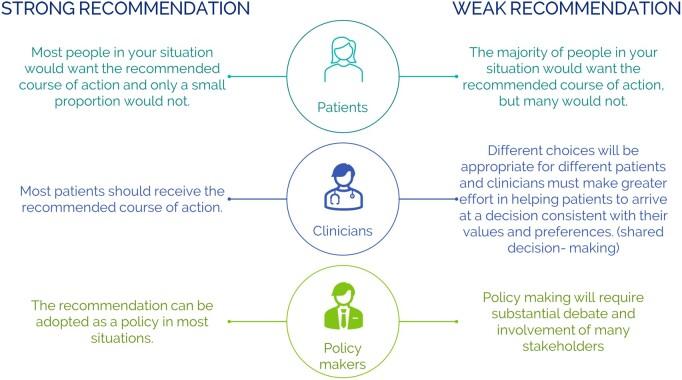 STRONG RECOMMENDATION

WEAK RECOMMENDATION

Most people in your situation would want the recommended course of action and only a small proportion would not.

Patients

The majority of people in your situation would want the recommended course of action, but many would not.

Most patients should receive the recommended course of action.

Clinicians

Different choices will be appropriate for different patients and clinicians must make greater effort in helping patients to arrive at a decision consistent with their values and preferences. (shared decision- making)

The recommendation can be adopted as a policy in most situations.

Policy makers

Policy making will require substantial debate and involvement of many stakeholders